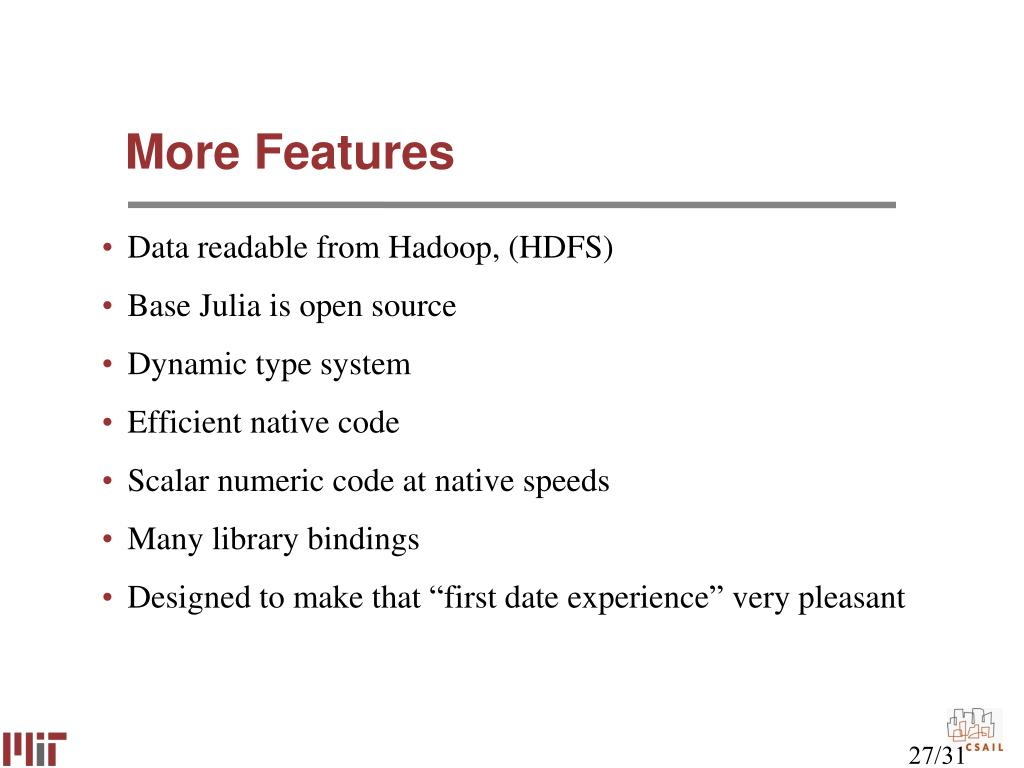 More Features

• Data readable from Hadoop, (HDFS)
• Base Julia is open source
• Dynamic type system
• Efficient native code
• Scalar numeric code at native speeds
• Many library bindings
• Designed to make that “first date experience” very pleasant

MIT

CSAIL

27/31